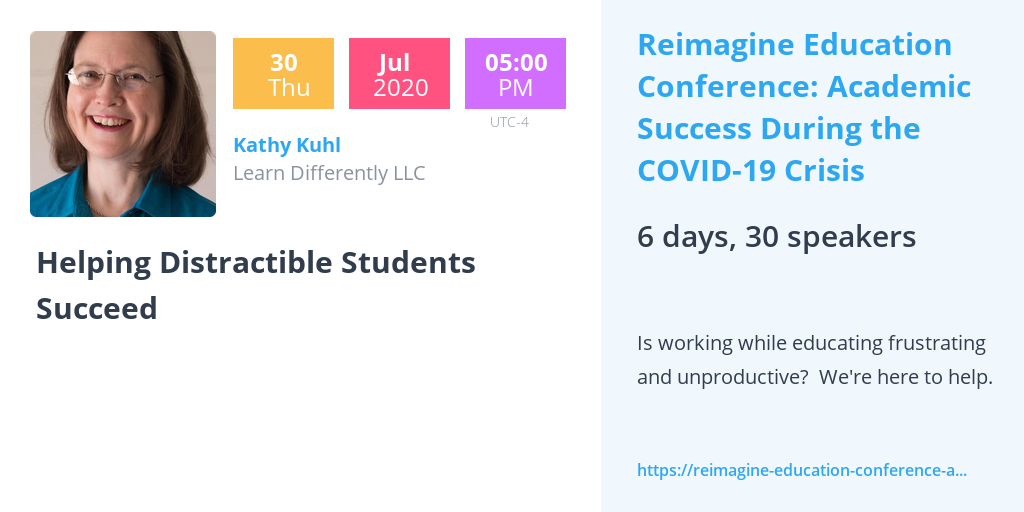 30
Thu

Jul
2020

05:00
PM

UTC-4

Kathy Kuhl
Learn Differently LLC

Helping Distractible Students Succeed

Reimagine Education Conference: Academic Success During the COVID-19 Crisis

6 days, 30 speakers

Is working while educating frustrating and unproductive? We're here to help.

https://reimagine-education-conference-a...